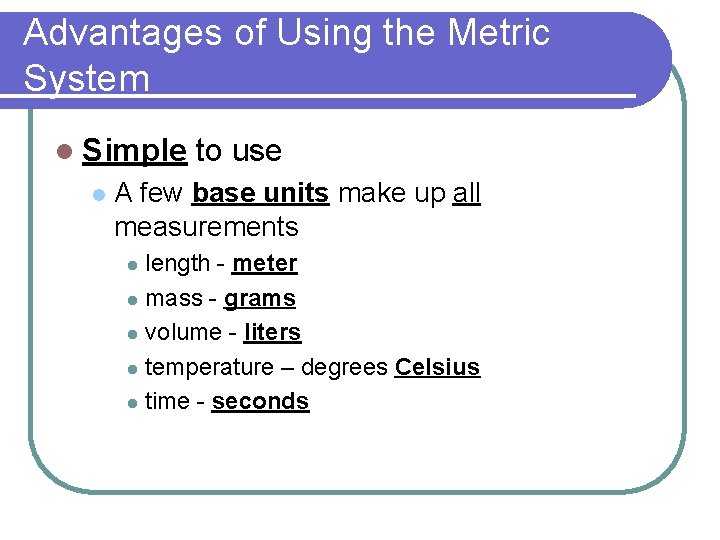 Advantages of Using the Metric System

Simple to use

A few base units make up all measurements

length - meter

mass - grams

volume - liters

temperature – degrees Celsius

time - seconds